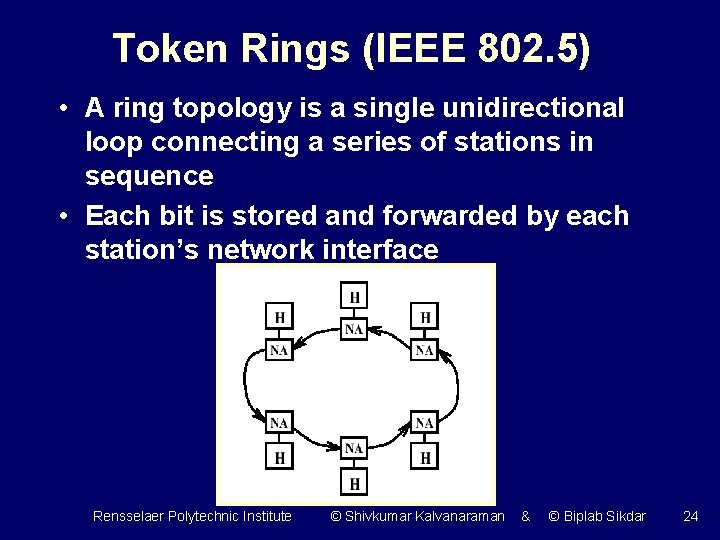 Token Rings (IEEE 802.5)

• A ring topology is a single unidirectional loop connecting a series of stations in sequence

• Each bit is stored and forwarded by each station's network interface

H
NA
H
NA
H
NA
NA
H
NA
H
NA
H

Rensselaer Polytechnic Institute © Shivkumar Kalvanaraman & © Biplab Sikdar 24